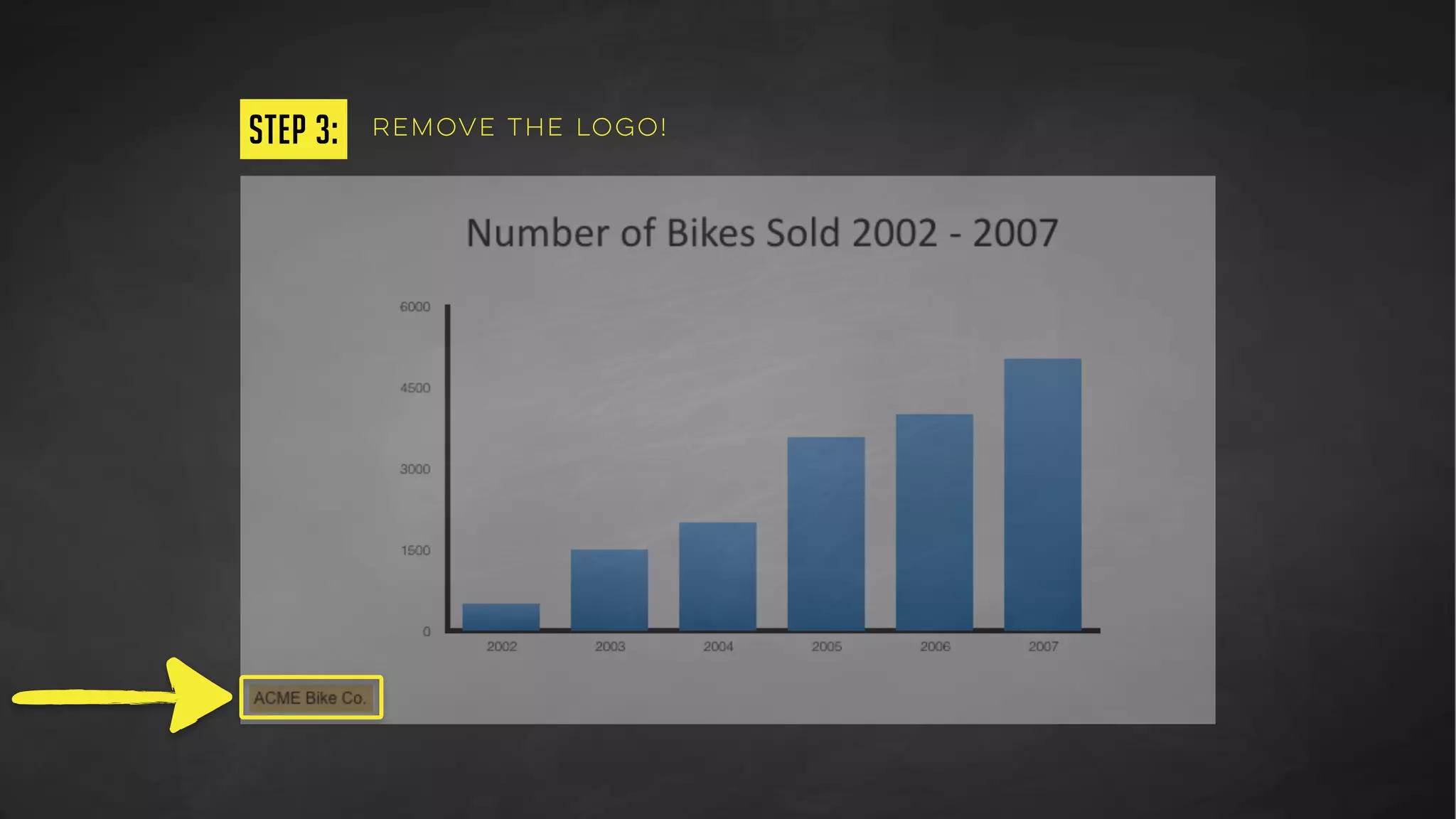 STEP 3: REMOVE THE LOGO!

Number of Bikes Sold 2002 - 2007

6000
4500
3000
1500
0

2002 2003 2004 2005 2006 2007

ACME Bike Co.